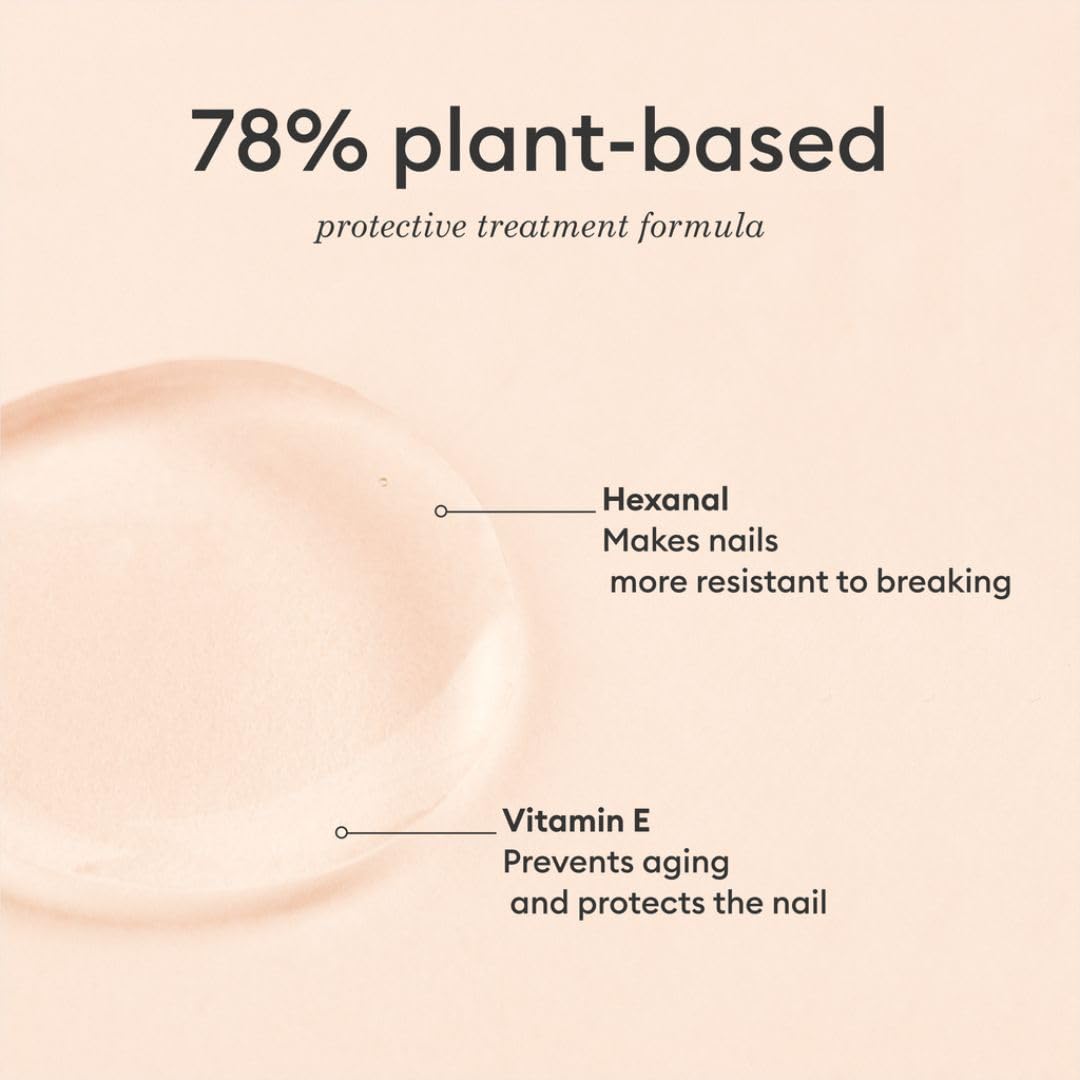 78% plant-based

protective treatment formula

Hexanal
Makes nails more resistant to breaking

Vitamin E
Prevents aging and protects the nail